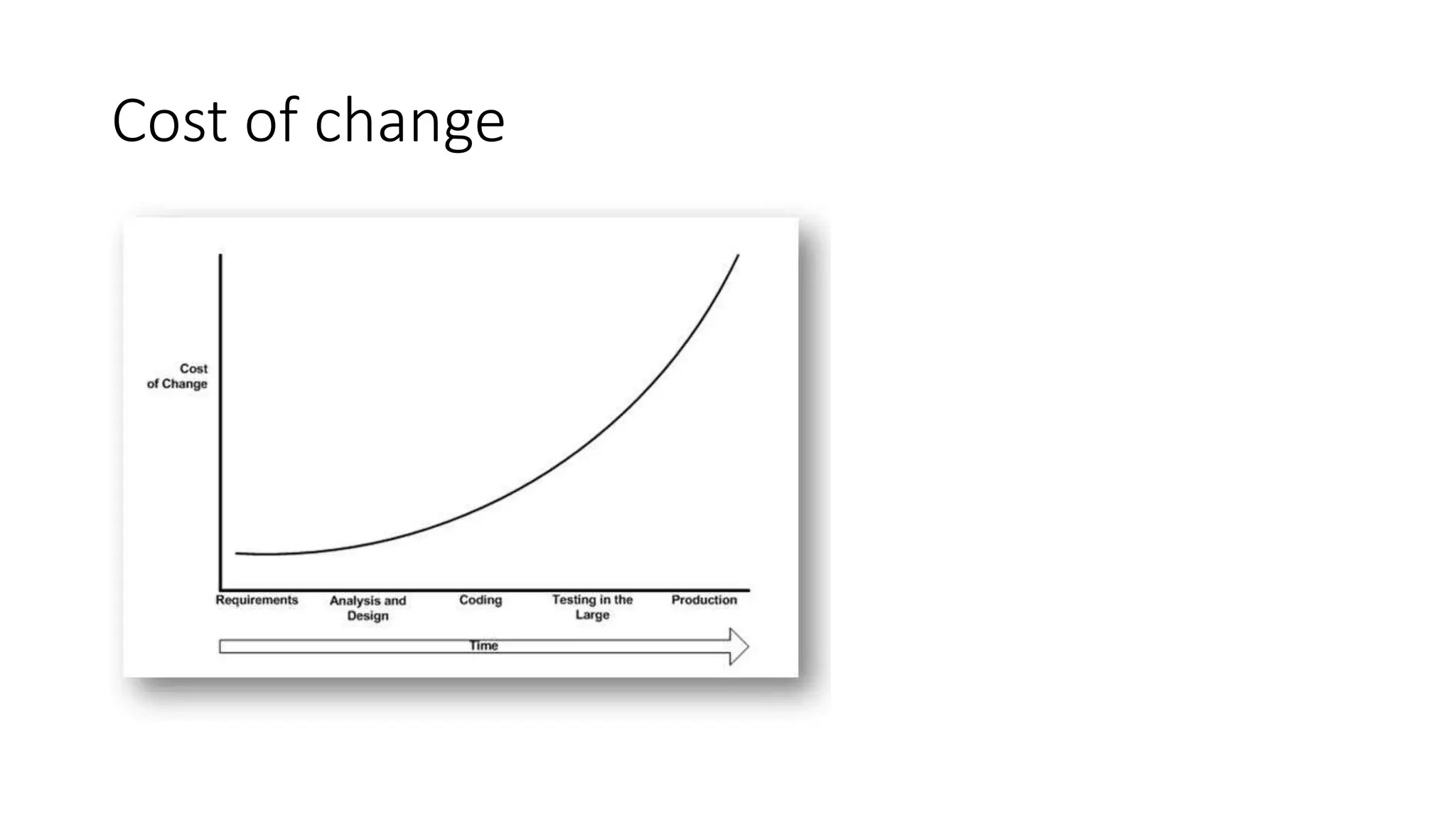 Cost of change

Cost of Change

Requirements
Analysis and Design
Coding
Testing in the Large
Production

Time